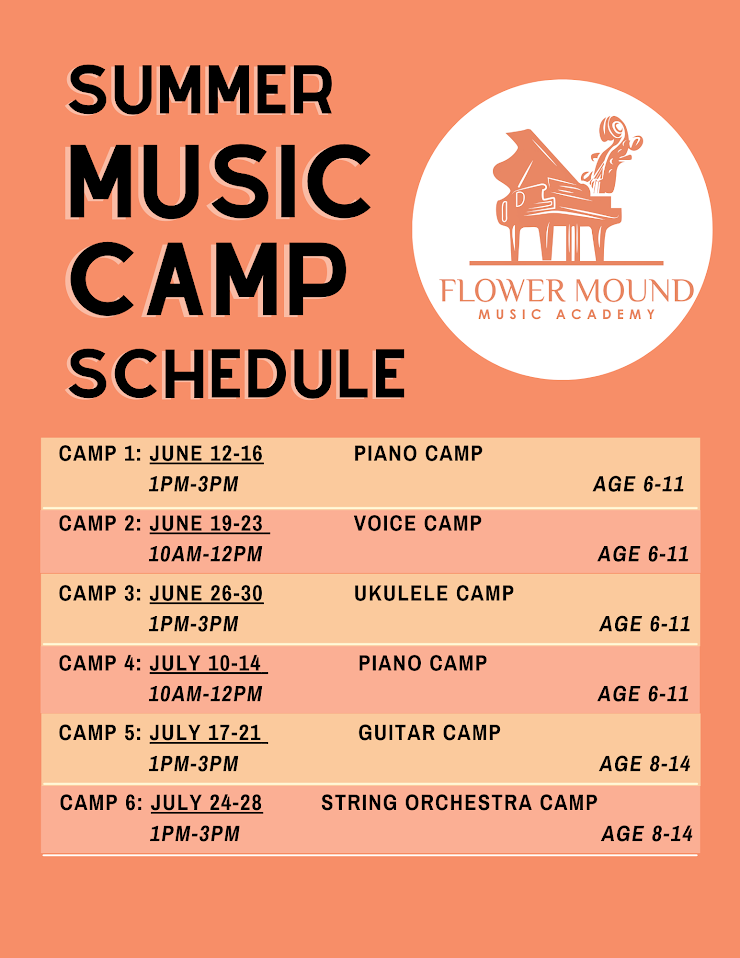 SUMMER MUSIC CAMP SCHEDULE

FLOWER MOUND
MUSIC ACADEMY

CAMP 1: JUNE 12-16 PIANO CAMP
1PM-3PM AGE 6-11

CAMP 2: JUNE 19-23 VOICE CAMP
10AM-12PM AGE 6-11

CAMP 3: JUNE 26-30 UKULELE CAMP
1PM-3PM AGE 6-11

CAMP 4: JULY 10-14 PIANO CAMP
10AM-12PM AGE 6-11

CAMP 5: JULY 17-21 GUITAR CAMP
1PM-3PM AGE 8-14

CAMP 6: JULY 24-28 STRING ORCHESTRA CAMP
1PM-3PM AGE 8-14